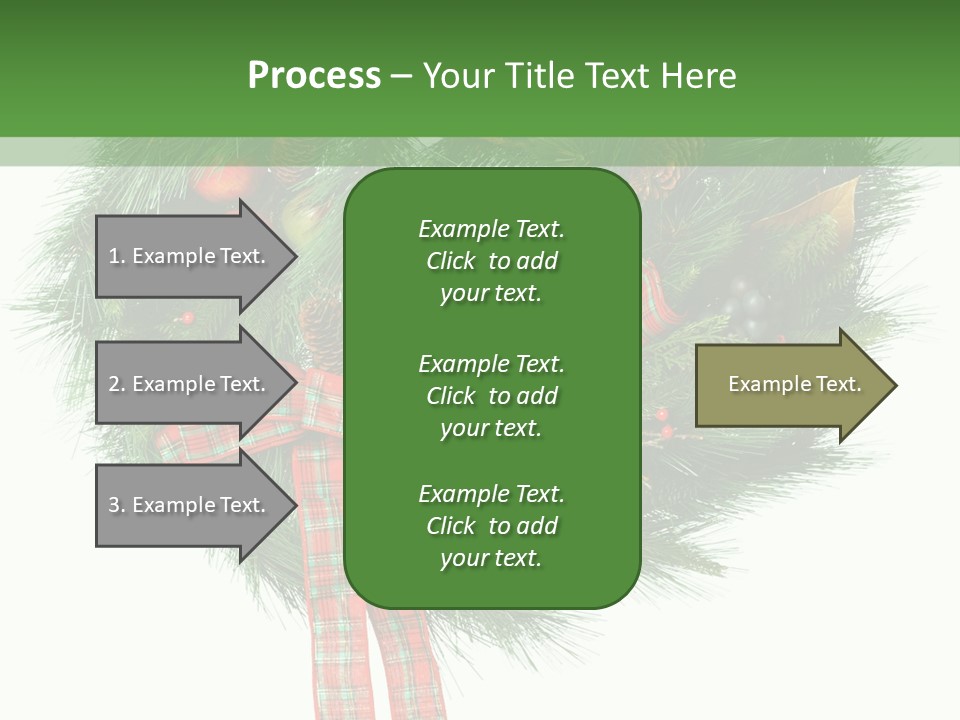 Process – Your Title Text Here

1. Example Text.

2. Example Text.

3. Example Text.

Example Text. Click to add your text.

Example Text. Click to add your text.

Example Text. Click to add your text.

Example Text.